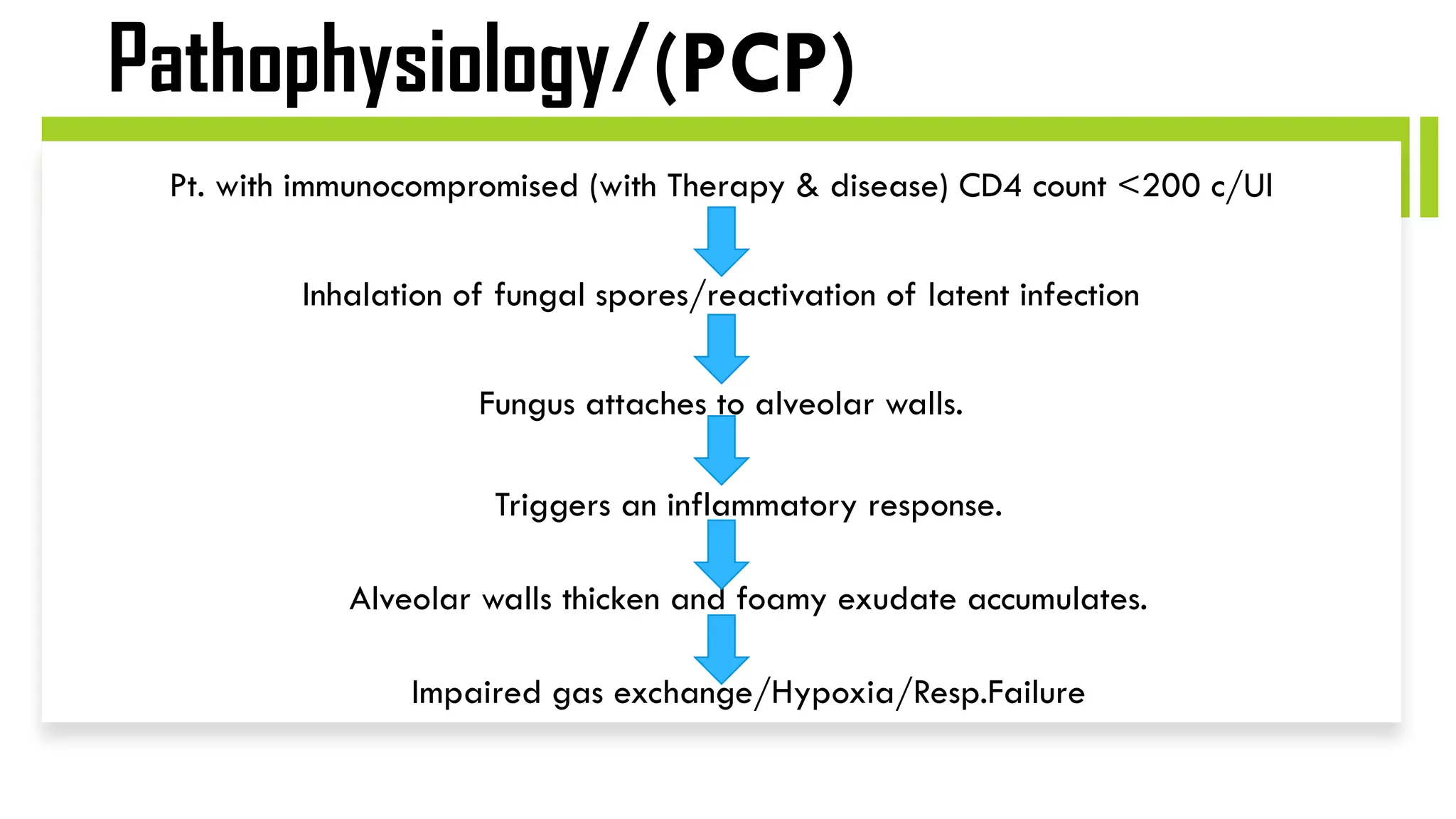 Pathophysiology/(PCP)

Pt. with immunocompromised (with Therapy & disease) CD4 count <200 c/Ul

Inhalation of fungal spores/reactivation of latent infection

Fungus attaches to alveolar walls.

Triggers an inflammatory response.

Alveolar walls thicken and foamy exudate accumulates.

Impaired gas exchange/Hypoxia/Resp.Failure